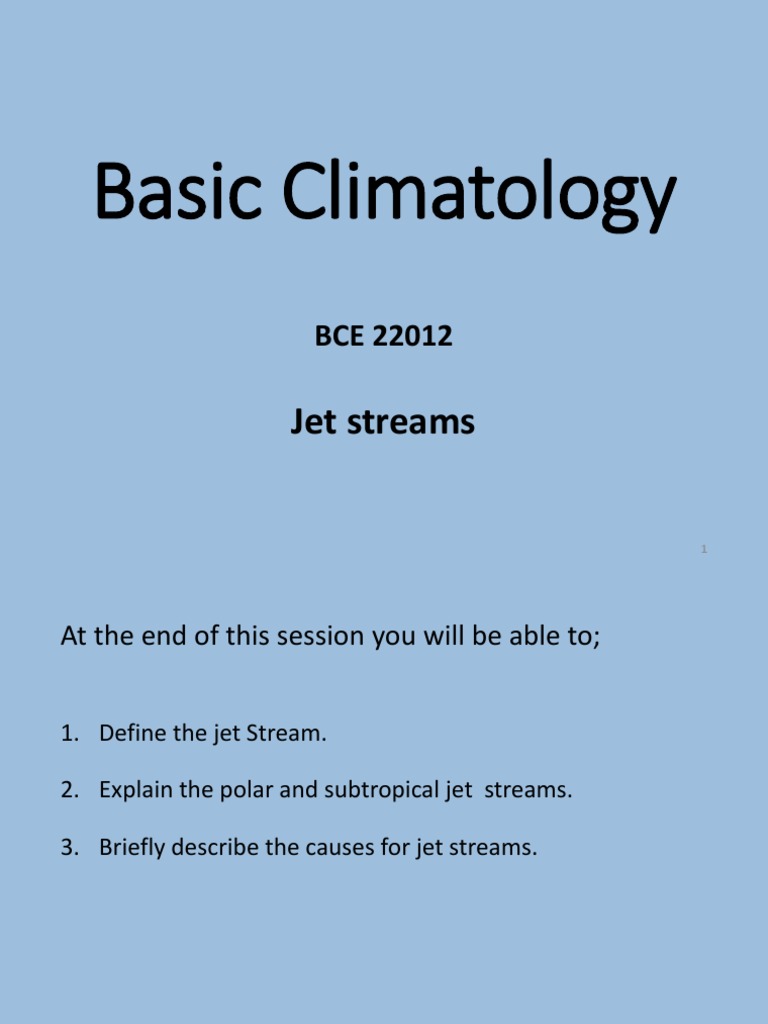 Basic Climatology

BCE 22012

Jet streams

1

At the end of this session you will be able to;

1. Define the jet Stream.

2. Explain the polar and subtropical jet streams.

3. Briefly describe the causes for jet streams.